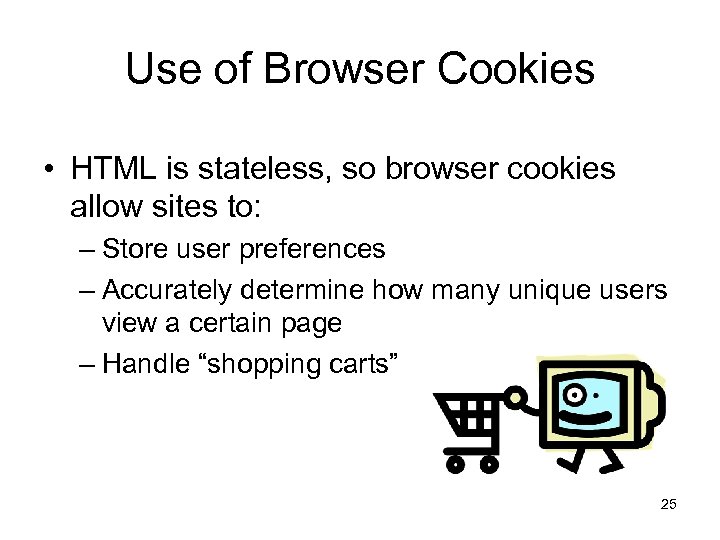 Use of Browser Cookies

• HTML is stateless, so browser cookies allow sites to:
– Store user preferences
– Accurately determine how many unique users view a certain page
– Handle “shopping carts”

25